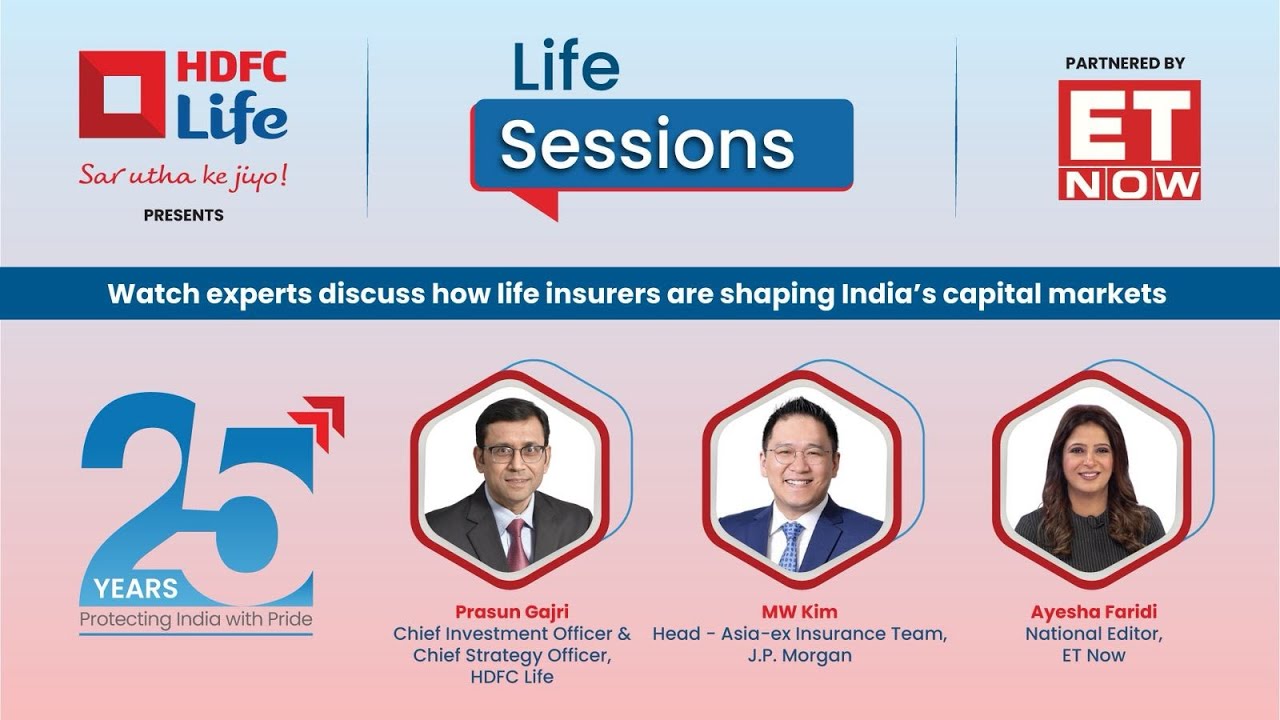 HDFC Life
Sar utha ke jiyo!
PRESENTS

Life Sessions

PARTNERED BY
ET NOW

Watch experts discuss how life insurers are shaping India's capital markets

25 YEARS
Protecting India with Pride

Prasun Gajri
Chief Investment Officer & Chief Strategy Officer, HDFC Life

MW Kim
Head - Asia-ex Insurance Team, J.P. Morgan

Ayesha Faridi
National Editor, ET Now